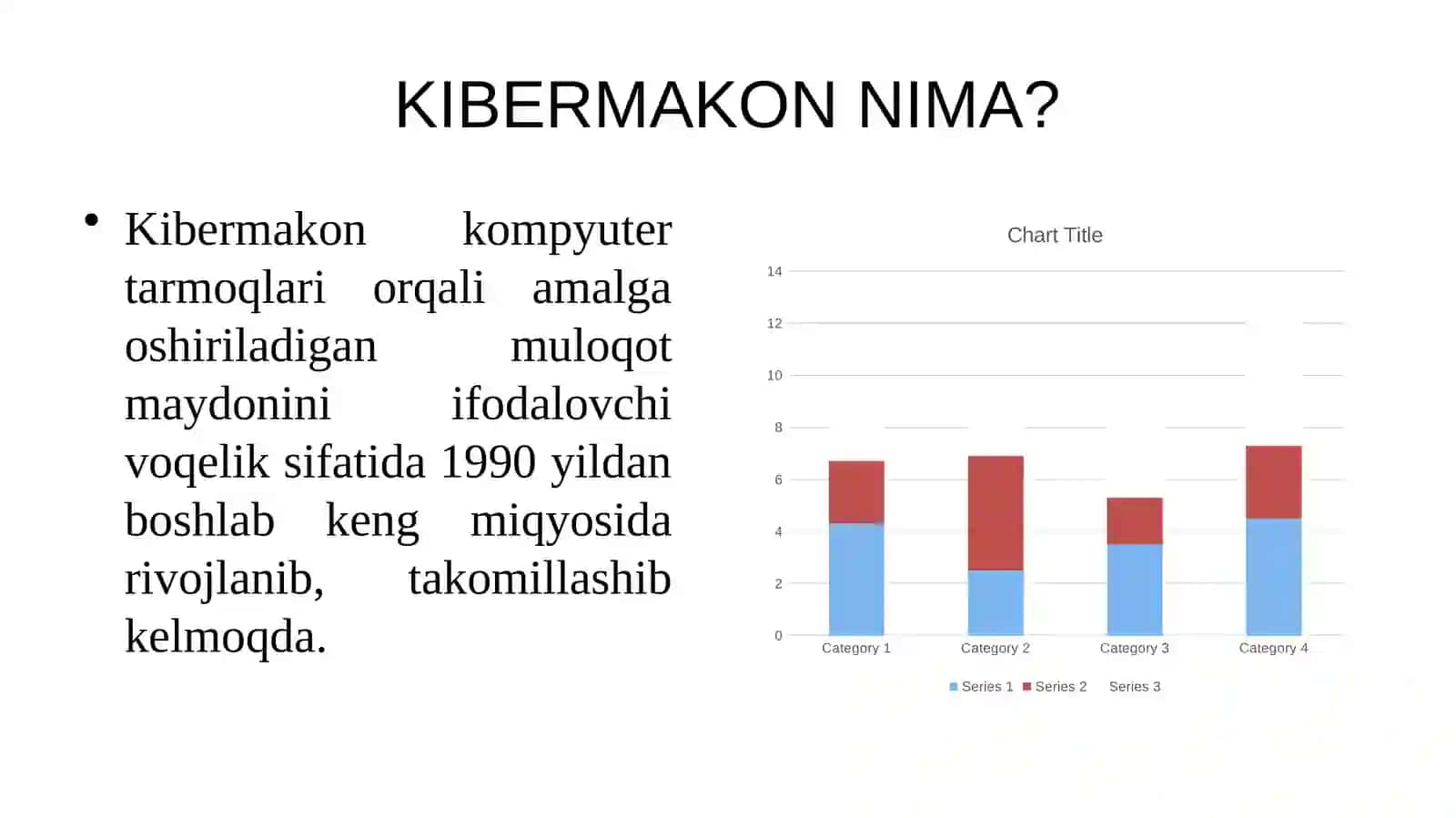 KIBERMAKON NIMA?

• Kibermakon kompyuter tarmoqlari orqali amalga oshiriladigan muloqot maydonini ifodalovchi voqelik sifatida 1990 yildan boshlab keng miqyosida rivojlanib, takomillashib kelmoqda.

Chart Title

14
12
10
8
6
4
2
0

Category 1
Category 2
Category 3
Category 4

Series 1 Series 2 Series 3